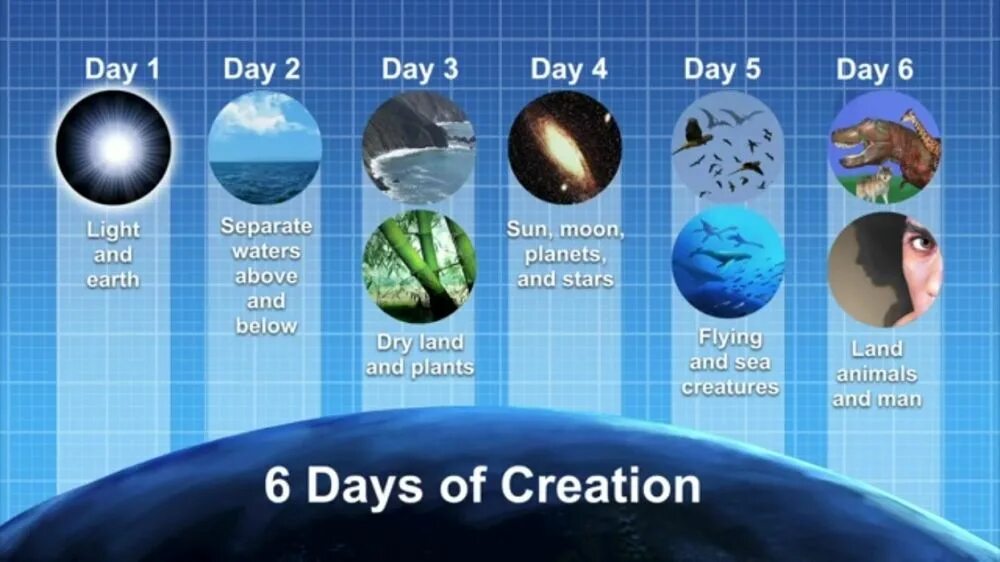 Day 1

Light and earth

Day 2

Separate waters above and below

Day 3

Dry land and plants

Day 4

Sun, moon, planets, and stars

Day 5

Flying and sea creatures

Day 6

Land animals and man

6 Days of Creation